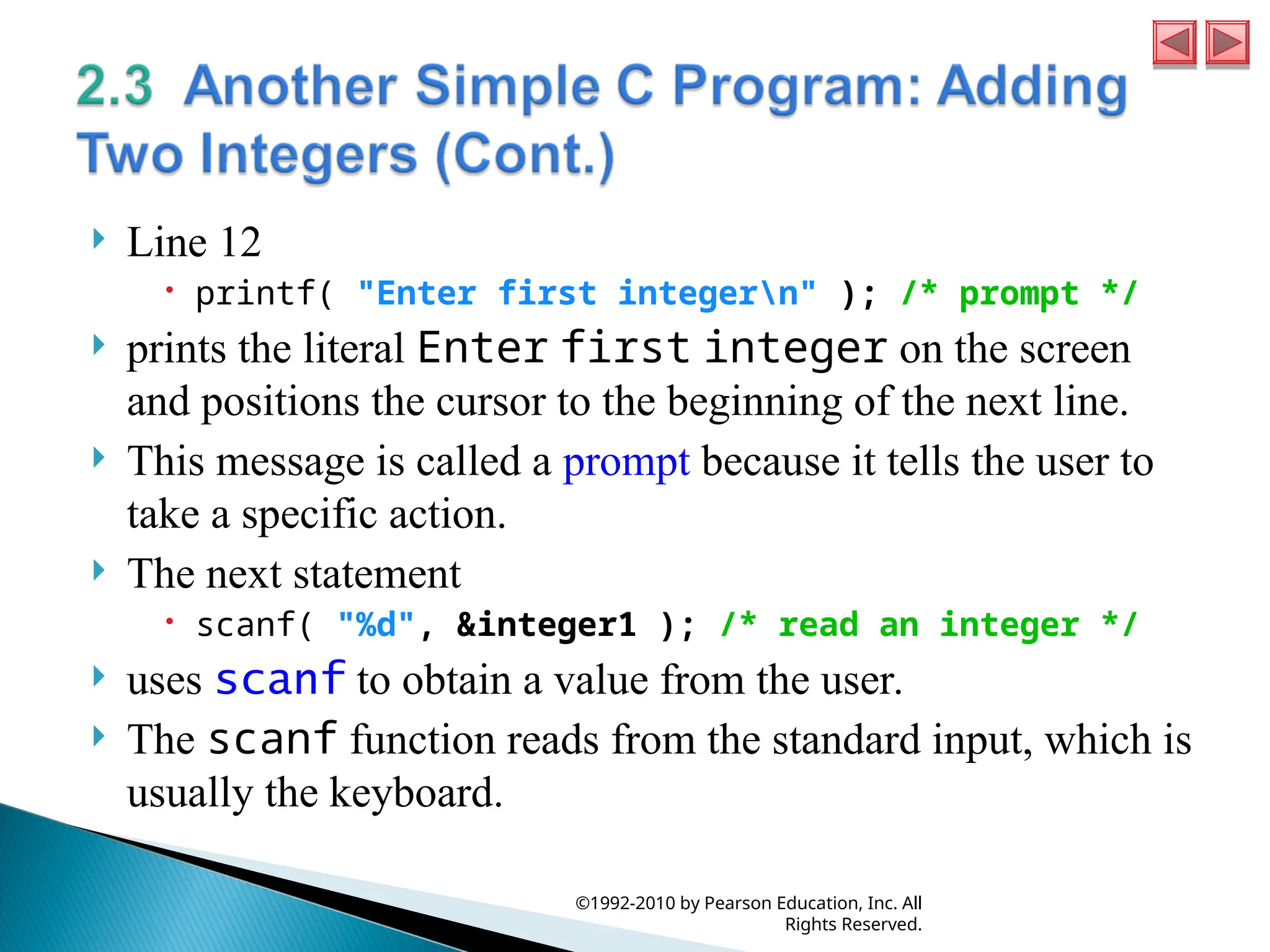 2.3 Another Simple C Program: Adding Two Integers (Cont.)

Line 12

printf( "Enter first integer\n" ); /* prompt */

prints the literal Enter first integer on the screen and positions the cursor to the beginning of the next line.

This message is called a prompt because it tells the user to take a specific action.

The next statement

scanf( "%d", &integer1 ); /* read an integer */

uses scanf to obtain a value from the user.

The scanf function reads from the standard input, which is usually the keyboard.

©1992-2010 by Pearson Education, Inc. All Rights Reserved.